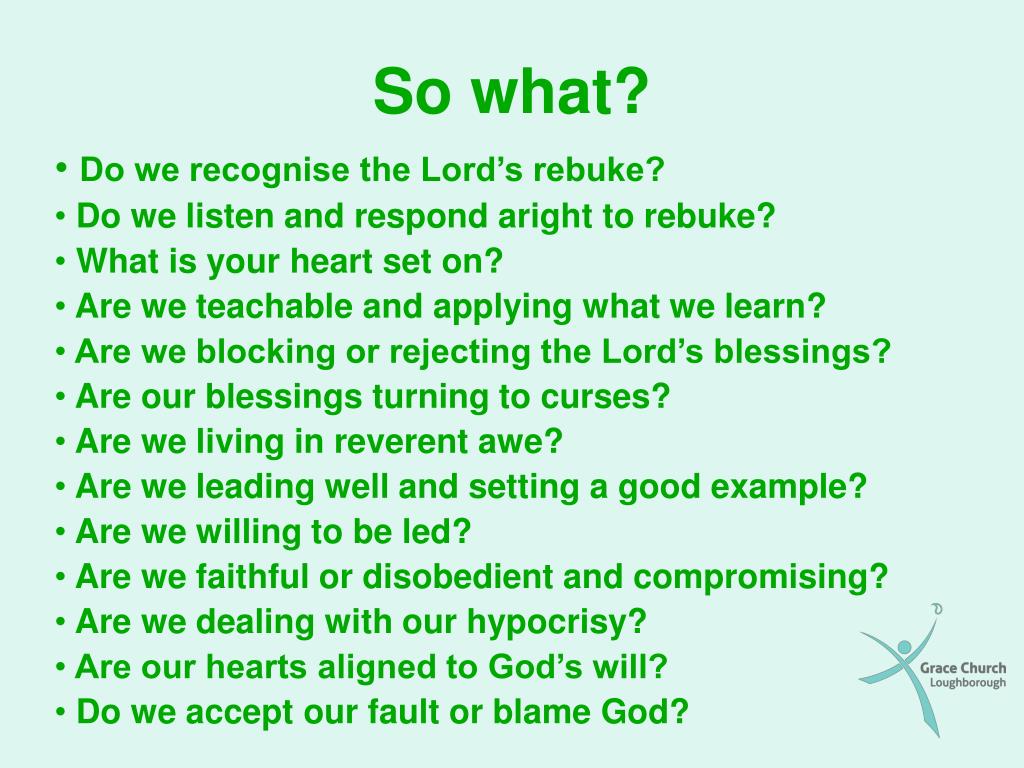 So what?

• Do we recognise the Lord’s rebuke?
• Do we listen and respond aright to rebuke?
• What is your heart set on?
• Are we teachable and applying what we learn?
• Are we blocking or rejecting the Lord’s blessings?
• Are our blessings turning to curses?
• Are we living in reverent awe?
• Are we leading well and setting a good example?
• Are we willing to be led?
• Are we faithful or disobedient and compromising?
• Are we dealing with our hypocrisy?
• Are our hearts aligned to God’s will?
• Do we accept our fault or blame God?

Grace Church
Loughborough